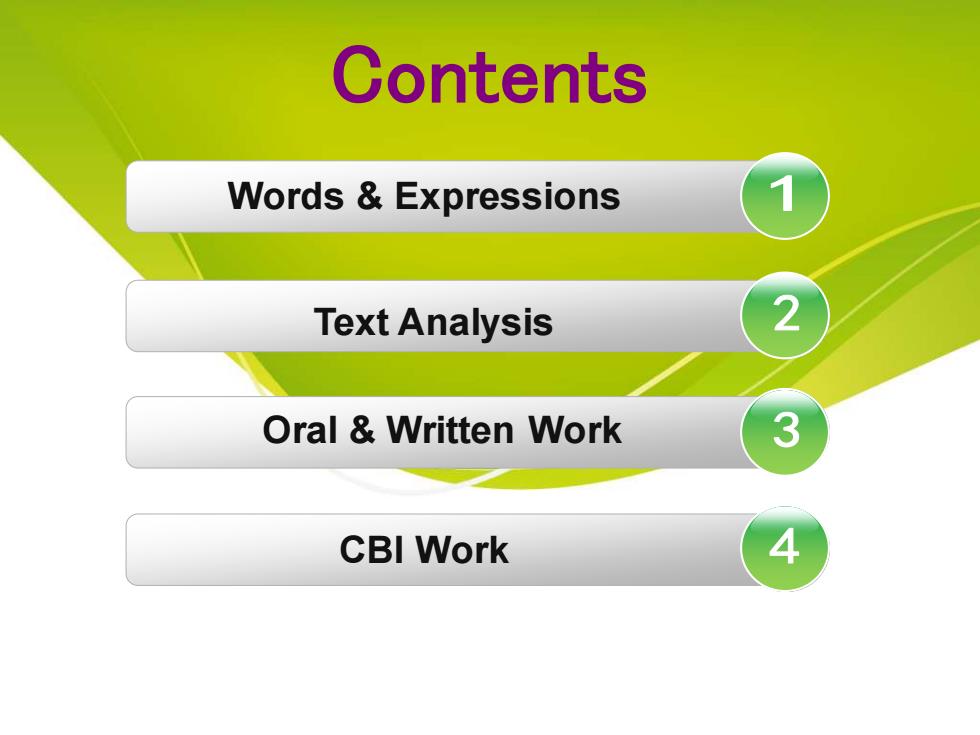 Contents

Words & Expressions 1

Text Analysis 2

Oral & Written Work 3

CBI Work 4